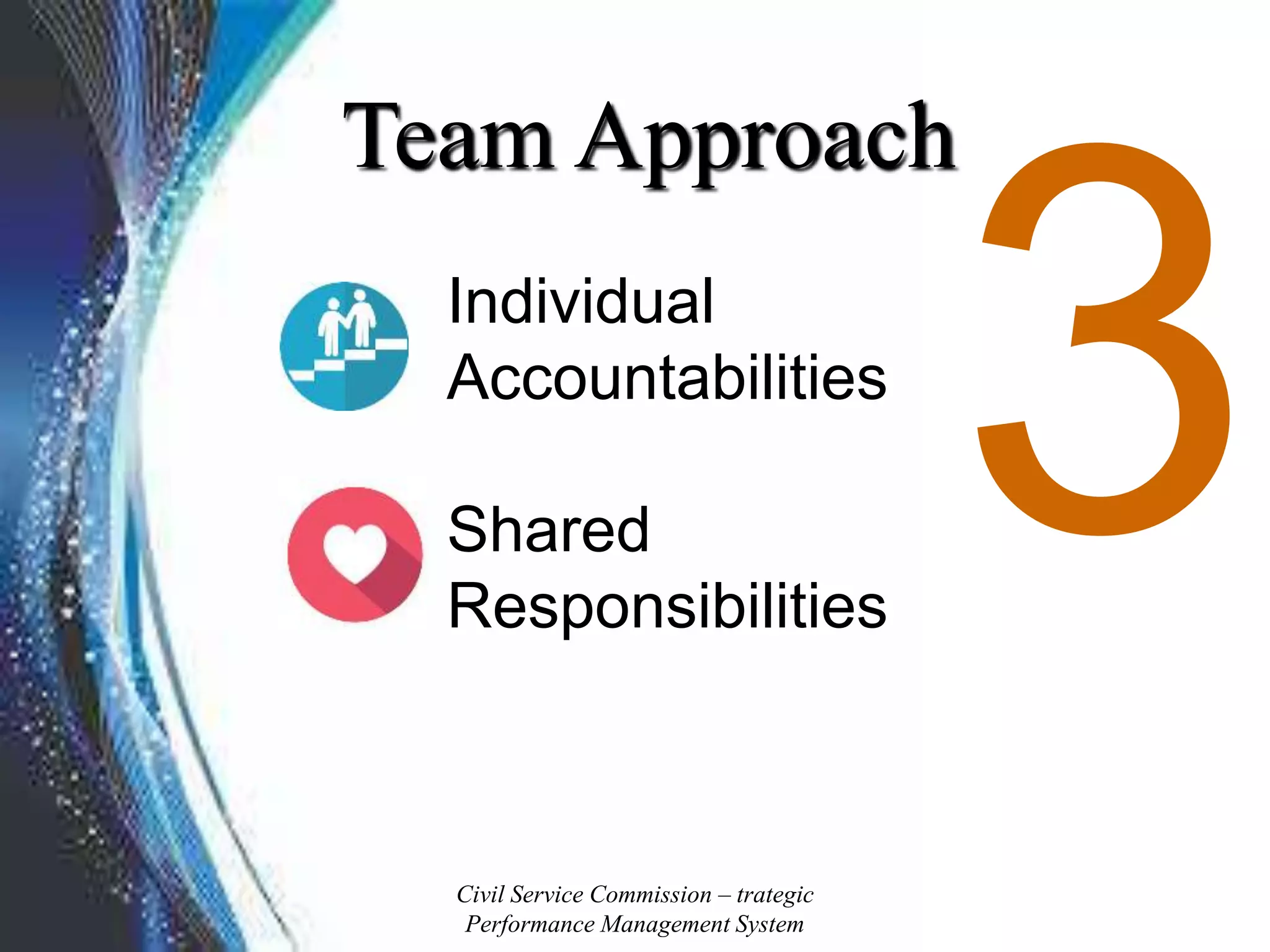 Team Approach

3

Individual Accountabilities

Shared Responsibilities

Civil Service Commission – trategic Performance Management System